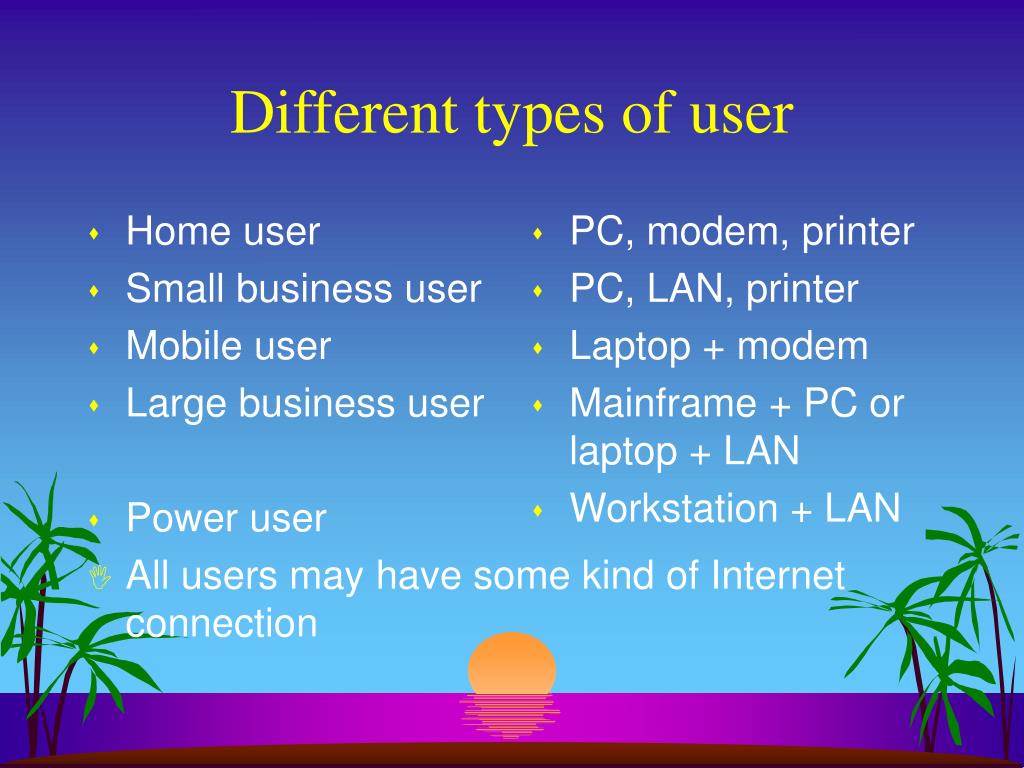 Different types of user

- Home user
- Small business user
- Mobile user
- Large business user
- Power user

- PC, modem, printer
- PC, LAN, printer
- Laptop + modem
- Mainframe + PC or laptop + LAN
- Workstation + LAN

All users may have some kind of Internet connection